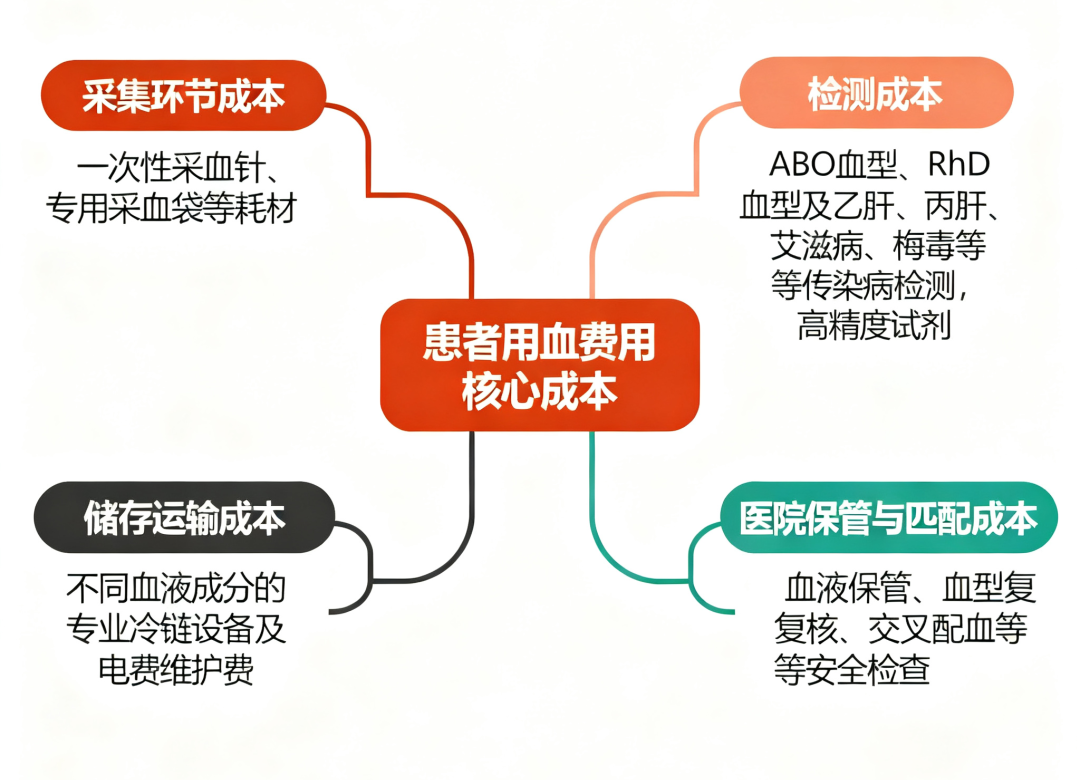 采集环节成本

一次性采血针、专用采血袋等耗材

检测成本

ABO血型、RhD血型及乙肝、丙肝、艾滋病、梅毒等等传染病检测，高精度试剂

患者用血费用核心成本

储存运输成本

不同血液成分的专业冷链设备及电费维护费

医院保管与匹配成本

血液保管、血型复复核、交叉配血等等安全检查